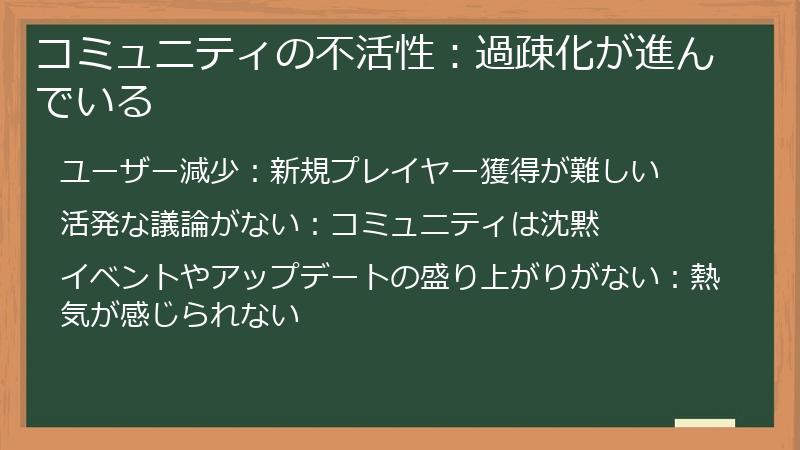 コミュニティの不活性：過疎化が進んでいる

ユーザー減少：新規プレイヤー獲得が難しい

活発な議論がない：コミュニティは沈黙

イベントやアップデートの盛り上がりがない：熱気が感じられない